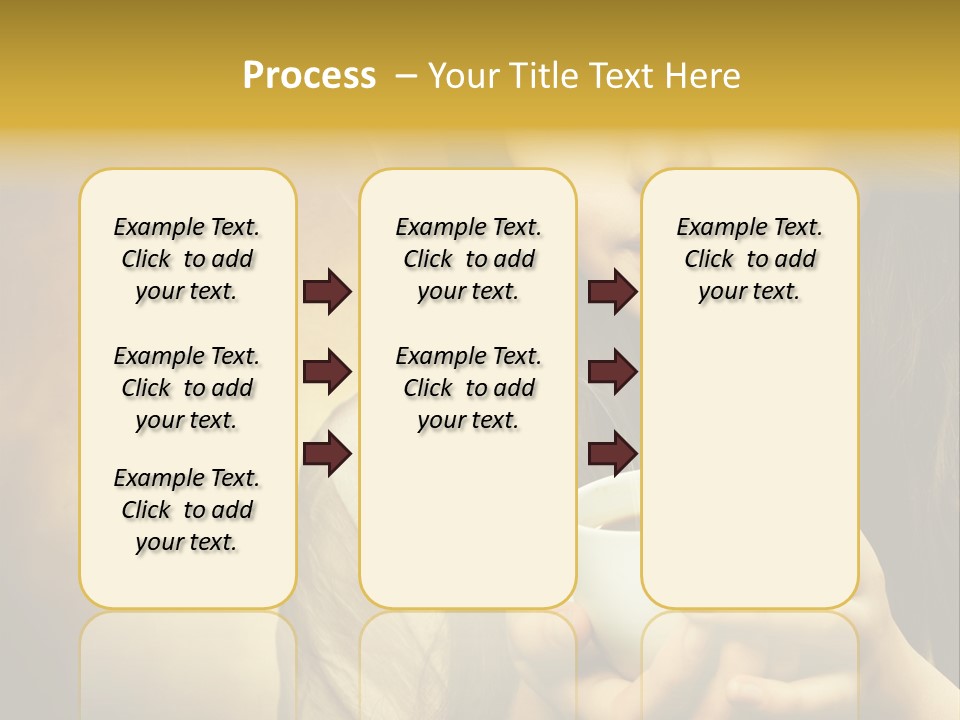 Process – Your Title Text Here

Example Text. Click to add your text.

Example Text. Click to add your text.

Example Text. Click to add your text.

Example Text. Click to add your text.

Example Text. Click to add your text.

Example Text. Click to add your text.